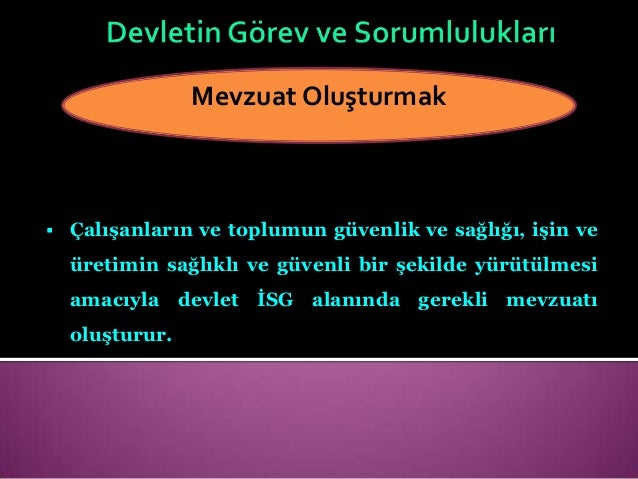 Devletin Görev ve Sorumlulukları

Mevzuat Oluşturmak

▪ Çalışanların ve toplumun güvenlik ve sağlığı, işin ve üretimin sağlıklı ve güvenli bir şekilde yürütülmesi amacıyla devlet İSG alanında gerekli mevzuatı oluşturur.